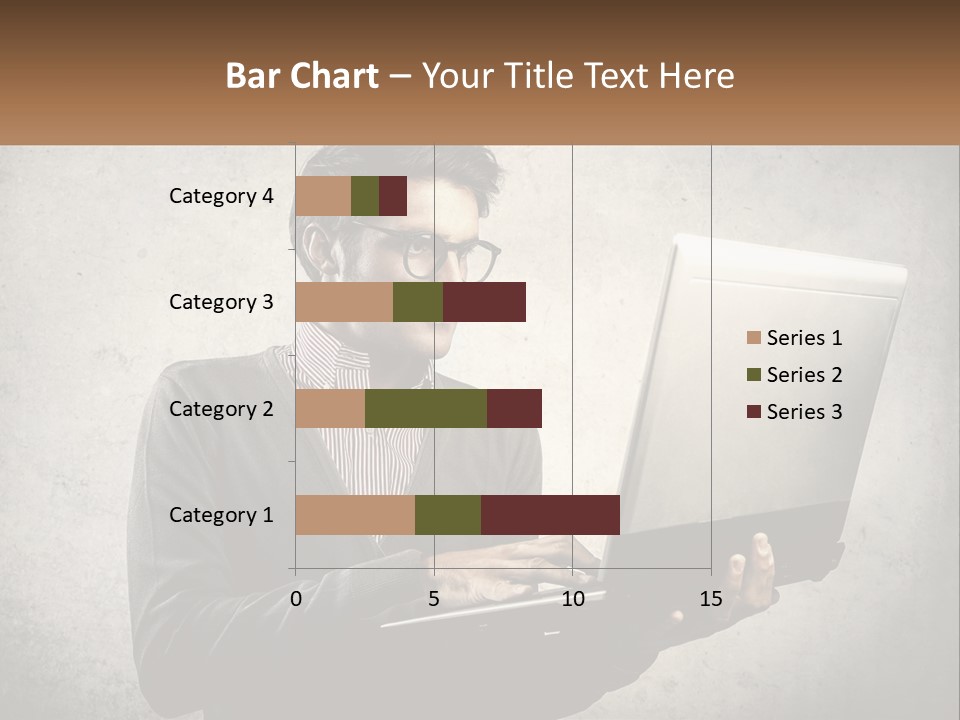 Bar Chart – Your Title Text Here

Category 4
Category 3
Category 2
Category 1

0
5
10
15

Series 1
Series 2
Series 3